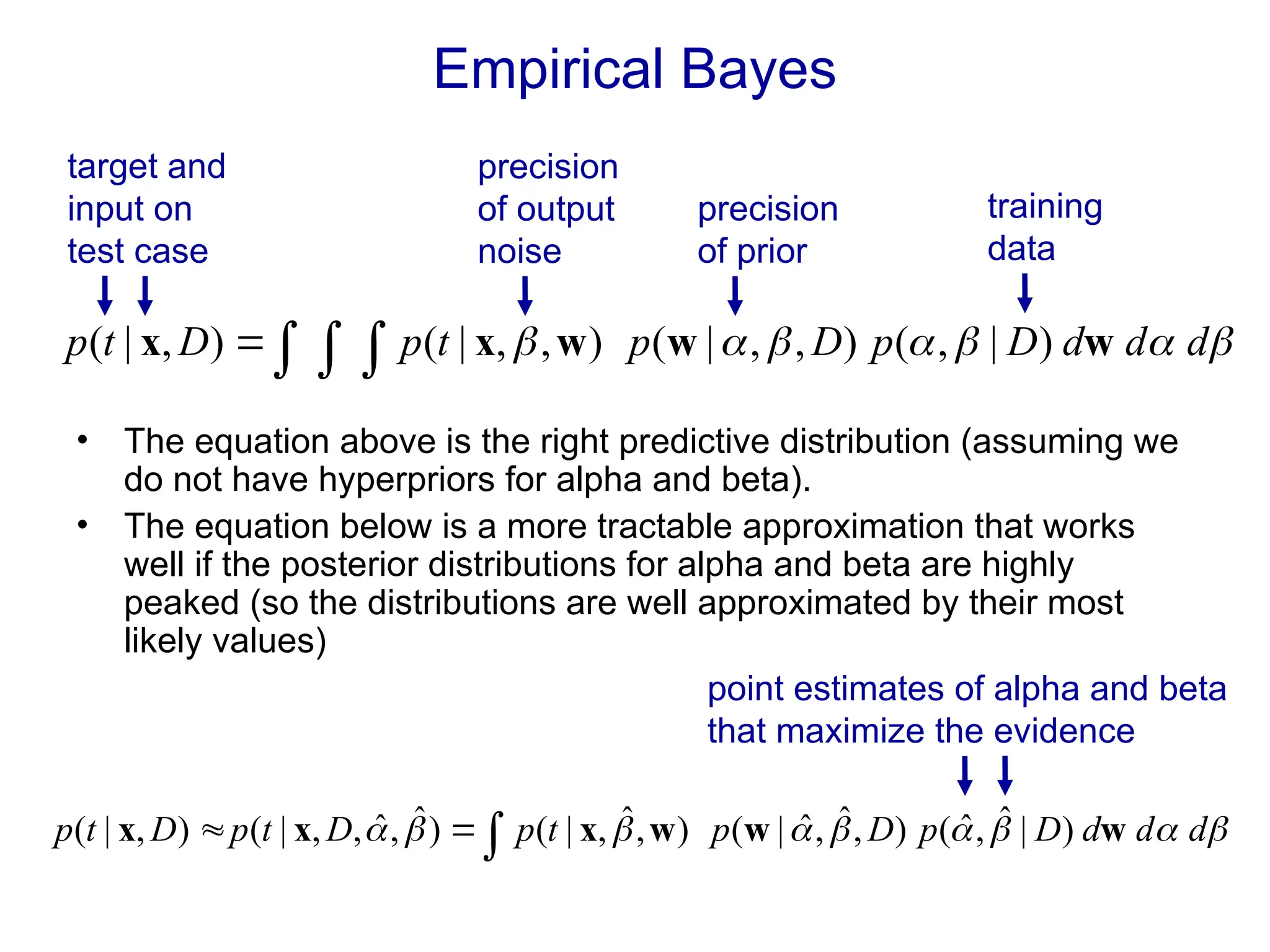 Empirical Bayes

target and input on test case

precision of output noise

precision of prior

training data

$p(t \mid \mathbf{x}, D) = \int \int \int p(t \mid \mathbf{x}, \beta, \mathbf{w}) \; p(\mathbf{w} \mid \alpha, \beta, D) \; p(\alpha, \beta \mid D) \, d\mathbf{w} \, d\alpha \, d\beta$

• The equation above is the right predictive distribution (assuming we do not have hyperpriors for alpha and beta).

• The equation below is a more tractable approximation that works well if the posterior distributions for alpha and beta are highly peaked (so the distributions are well approximated by their most likely values)

point estimates of alpha and beta that maximize the evidence

$p(t \mid \mathbf{x}, D) \approx p(t \mid \mathbf{x}, D, \hat{\alpha}, \hat{\beta}) = \int p(t \mid \mathbf{x}, \hat{\beta}, \mathbf{w}) \; p(\mathbf{w} \mid \hat{\alpha}, \hat{\beta}, D) \; p(\hat{\alpha}, \hat{\beta} \mid D) \, d\mathbf{w} \, d\alpha \, d\beta$